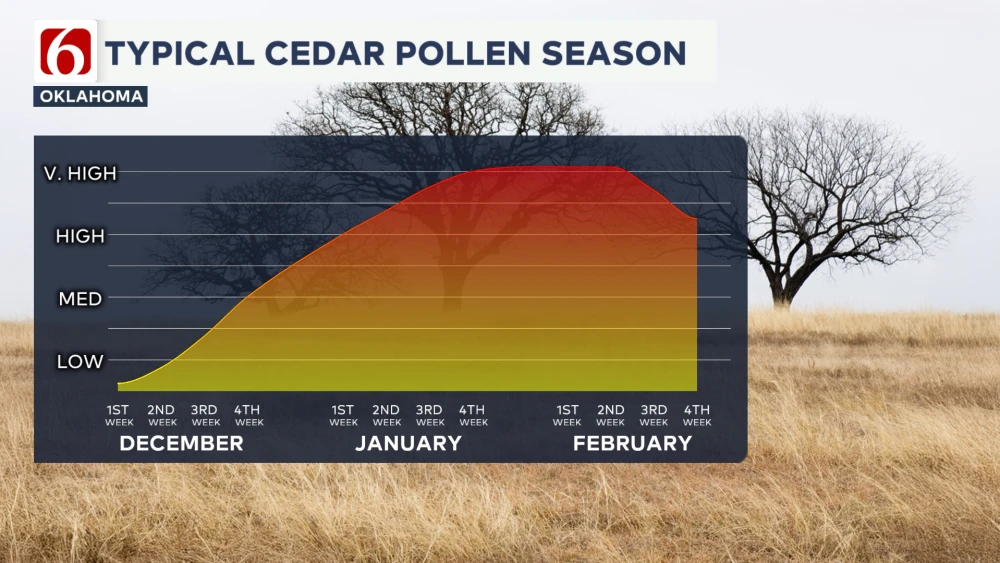 6 TYPICAL CEDAR POLLEN SEASON
OKLAHOMA

V. HIGH
HIGH
MED
LOW

1ST WEEK 2ND WEEK 3RD WEEK 4TH WEEK
DECEMBER

1ST WEEK 2ND WEEK 3RD WEEK 4TH WEEK
JANUARY

1ST WEEK 2ND WEEK 3RD WEEK 4TH WEEK
FEBRUARY